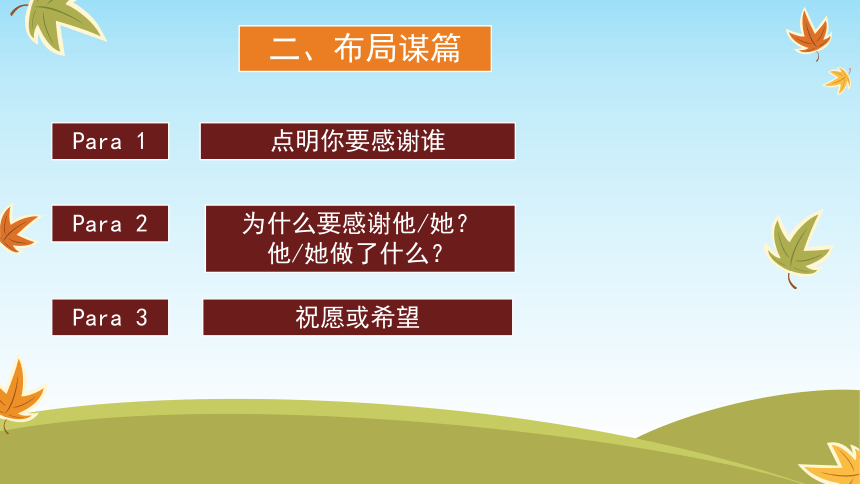 二、布局谋篇

Para 1

点明你要感谢谁

Para 2

为什么要感谢他/她？
他/她做了什么？

Para 3

祝愿或希望